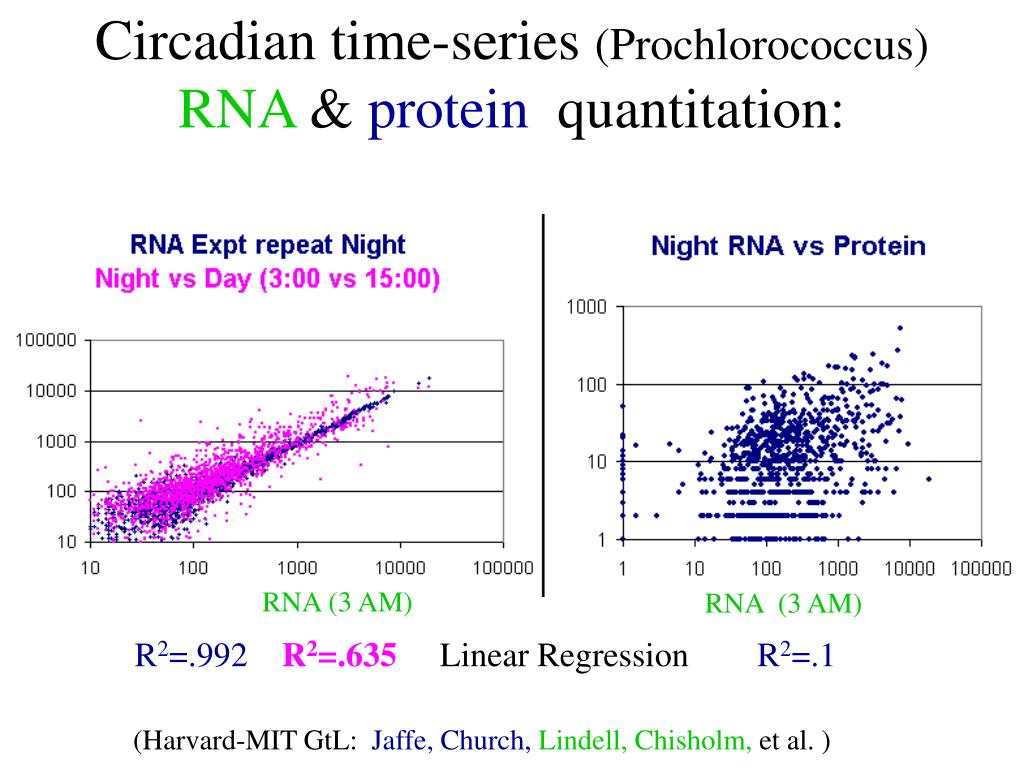 Circadian time-series (Prochlorococcus)
RNA & protein quantitation:

RNA Expt repeat Night
Night vs Day (3:00 vs 15:00)

100000
10000
1000
100
10
10 100 1000 10000 100000
RNA (3 AM)

Night RNA vs Protein

1000
100
10
1
1 10 100 1000 10000 100000
RNA (3 AM)

$R^2$=.992 $R^2$=.635 Linear Regression $R^2$=.1

(Harvard-MIT GtL: Jaffe, Church, Lindell, Chisholm, et al. )